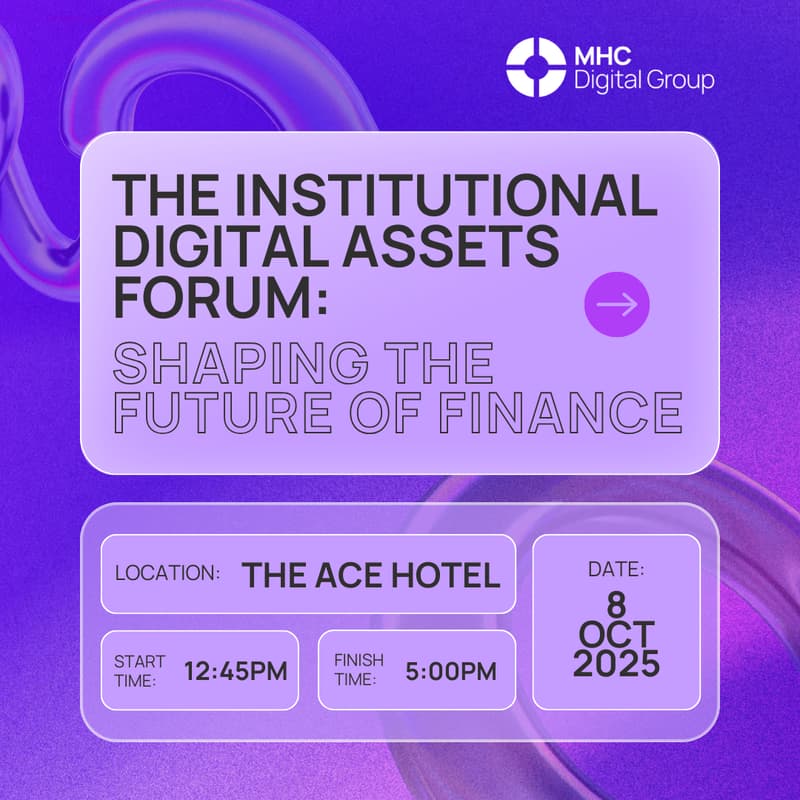 MHC
Digital Group

THE INSTITUTIONAL DIGITAL ASSETS FORUM:

SHAPING THE FUTURE OF FINANCE

LOCATION: THE ACE HOTEL

START TIME: 12:45PM

FINISH TIME: 5:00PM

DATE:
8
OCT
2025